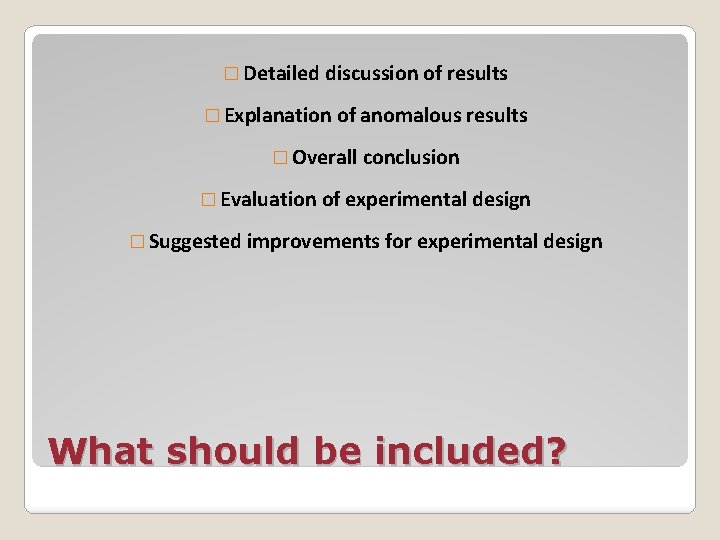 □ Detailed discussion of results

□ Explanation of anomalous results

□ Overall conclusion

□ Evaluation of experimental design

□ Suggested improvements for experimental design

What should be included?